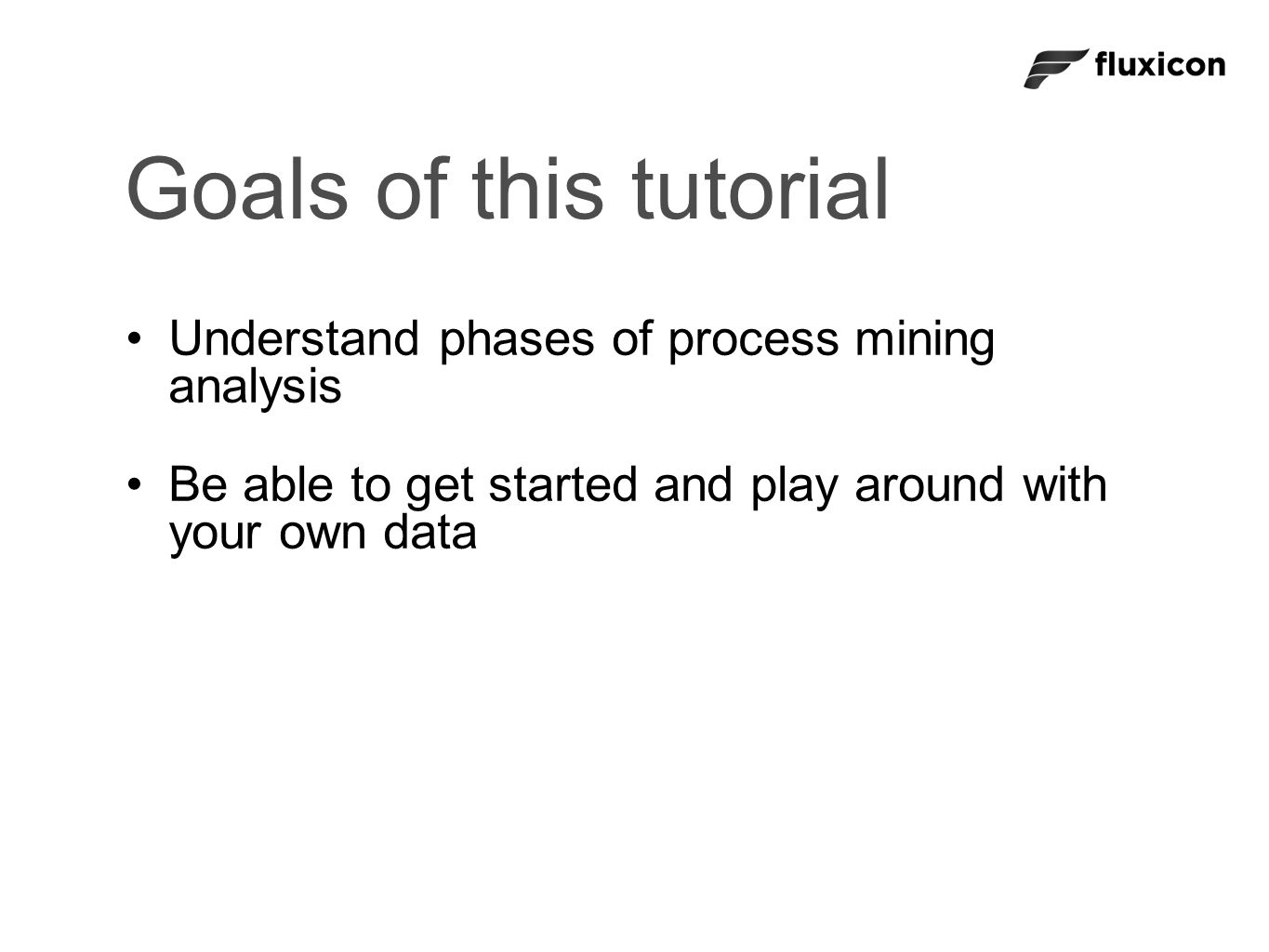 fluxicon

Goals of this tutorial

• Understand phases of process mining analysis

• Be able to get started and play around with your own data